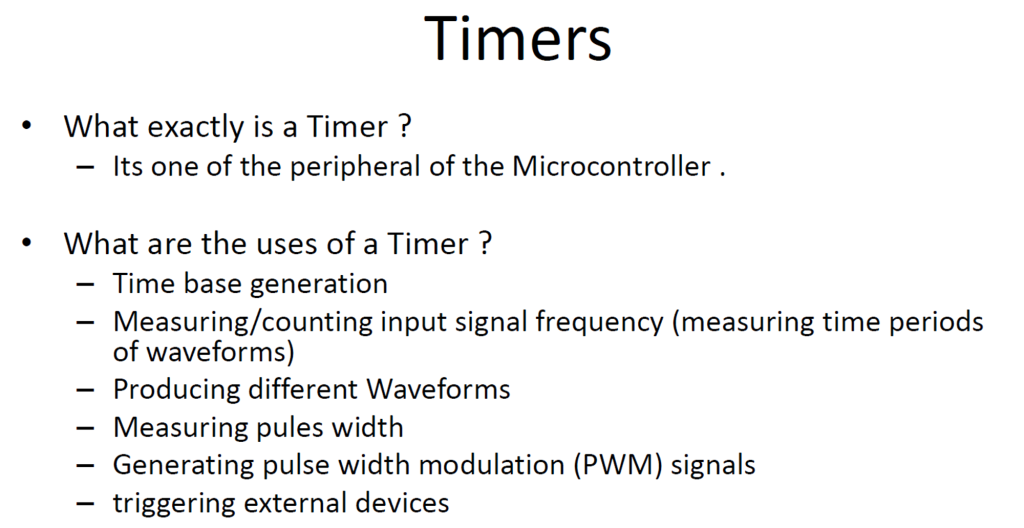 Timers

• What exactly is a Timer ?
– Its one of the peripheral of the Microcontroller .

• What are the uses of a Timer ?
– Time base generation
– Measuring/counting input signal frequency (measuring time periods of waveforms)
– Producing different Waveforms
– Measuring pules width
– Generating pulse width modulation (PWM) signals
– triggering external devices